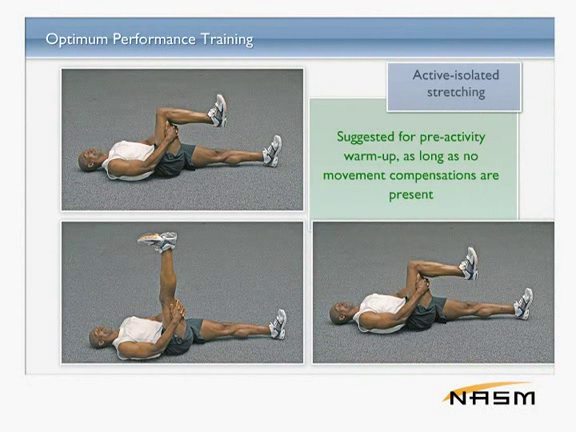 Optimum Performance Training

Active-isolated stretching

Suggested for pre-activity warm-up, as long as no movement compensations are present

NASM